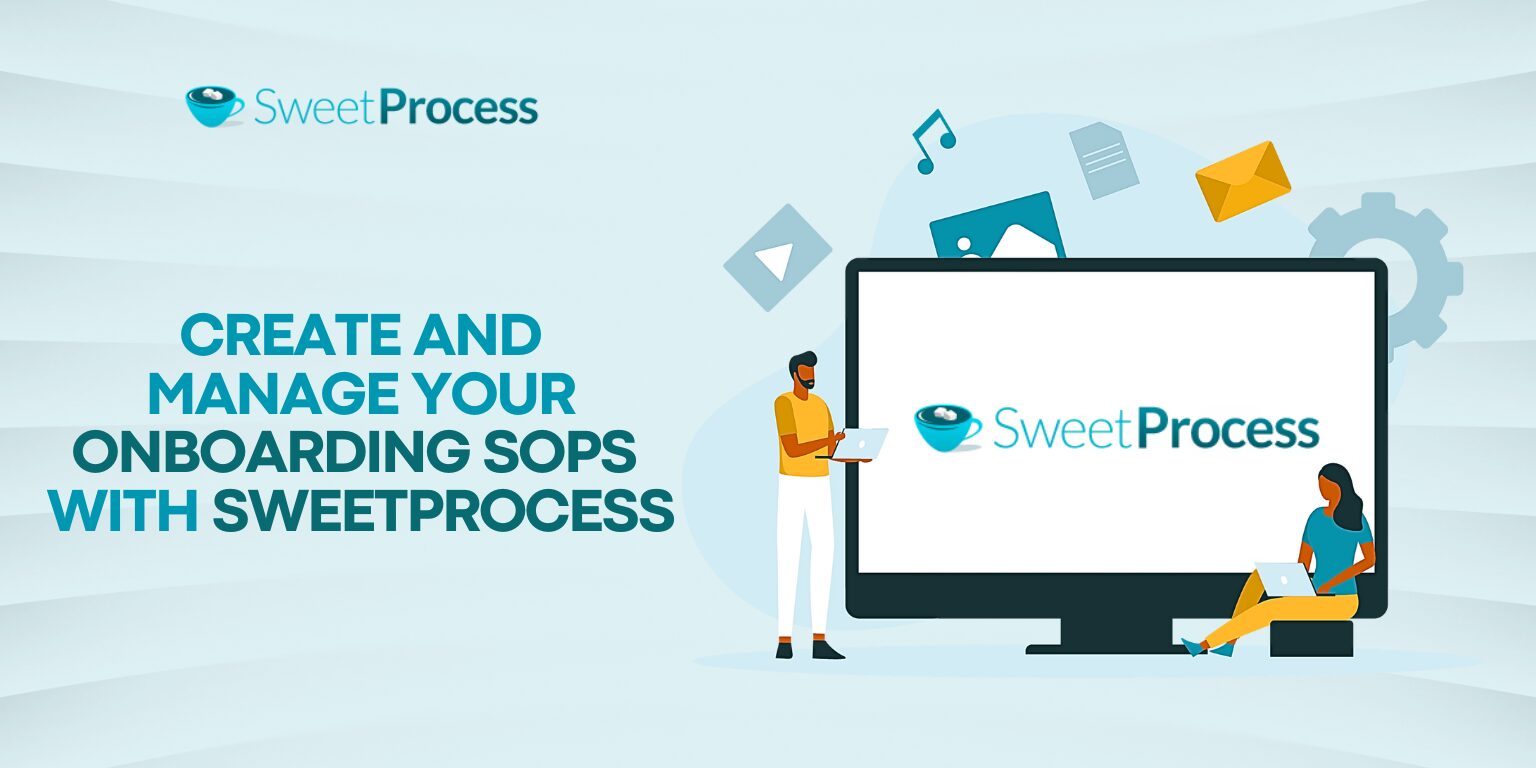 SweetProcess

CREATE AND MANAGE YOUR ONBOARDING SOPS WITH SWEETPROCESS

SweetProcess